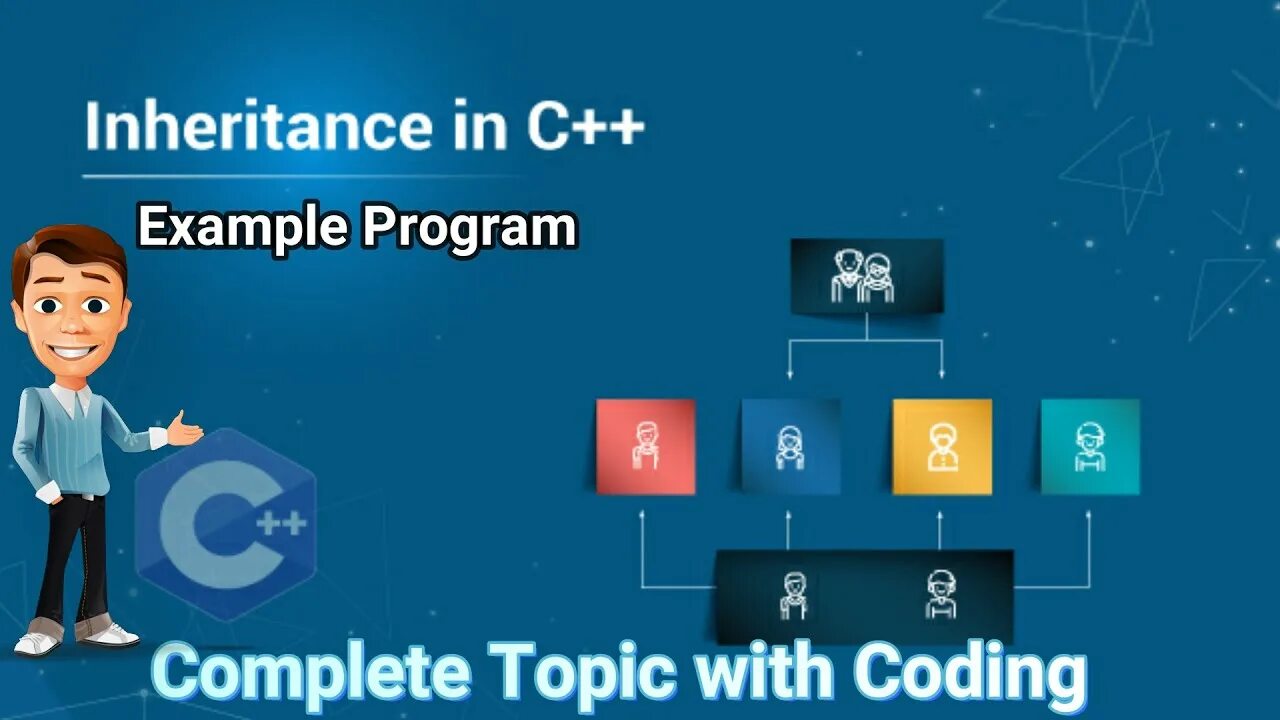 Inheritance in C++

Example Program

C++

Complete Topic with Coding